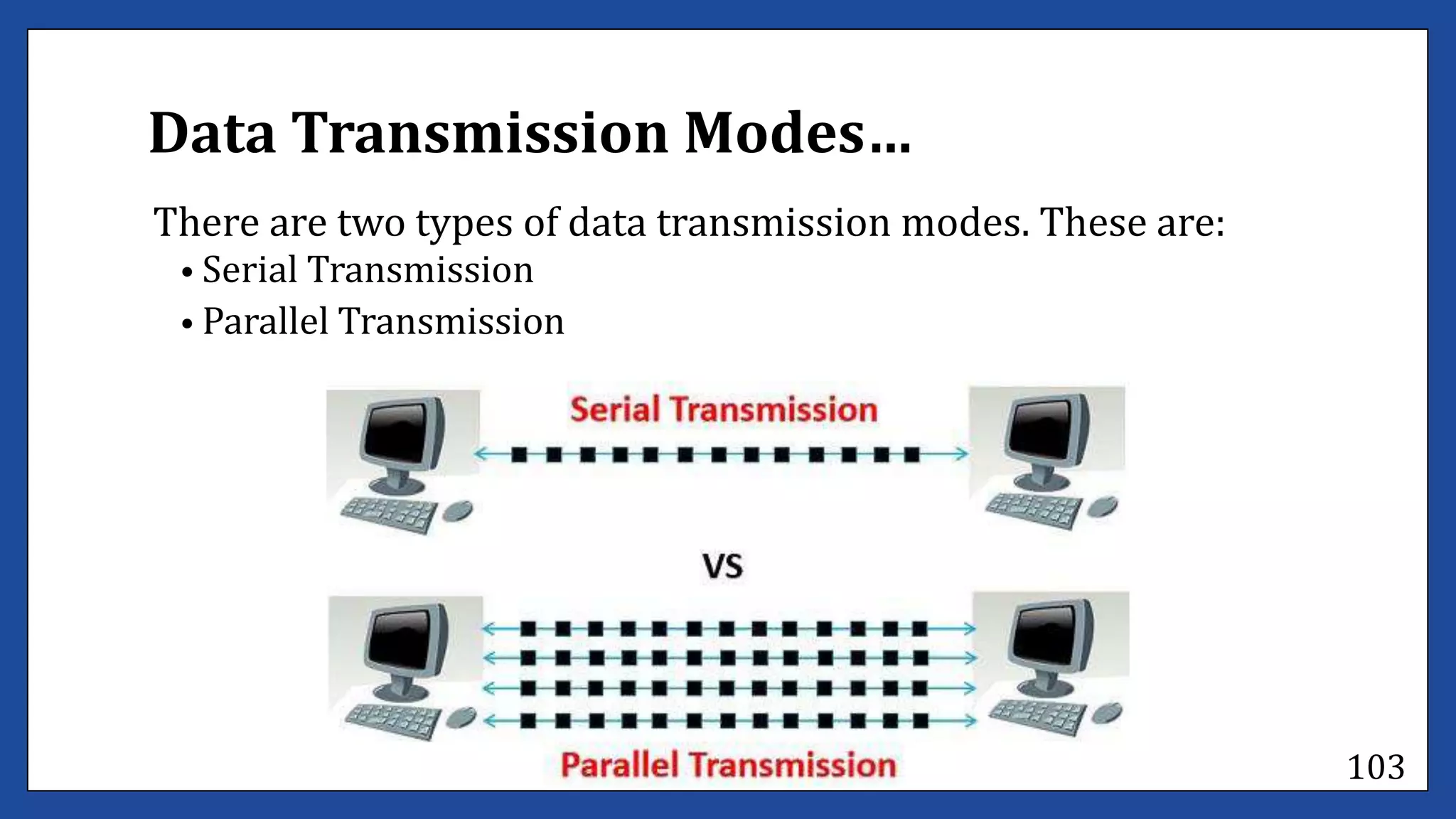 Data Transmission Modes…

There are two types of data transmission modes. These are:

• Serial Transmission
• Parallel Transmission

Serial Transmission

VS

Parallel Transmission

103